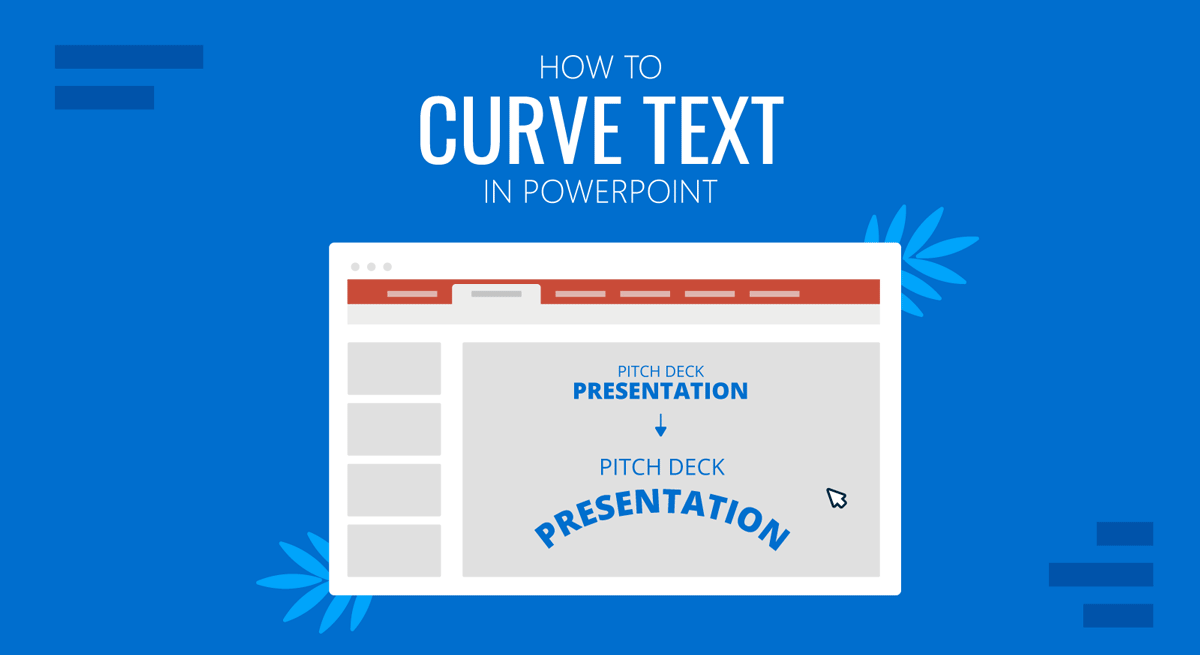 HOW TO
CURVE TEXT
IN POWERPOINT

PITCH DECK
PRESENTATION

PITCH DECK
PRESENTATION